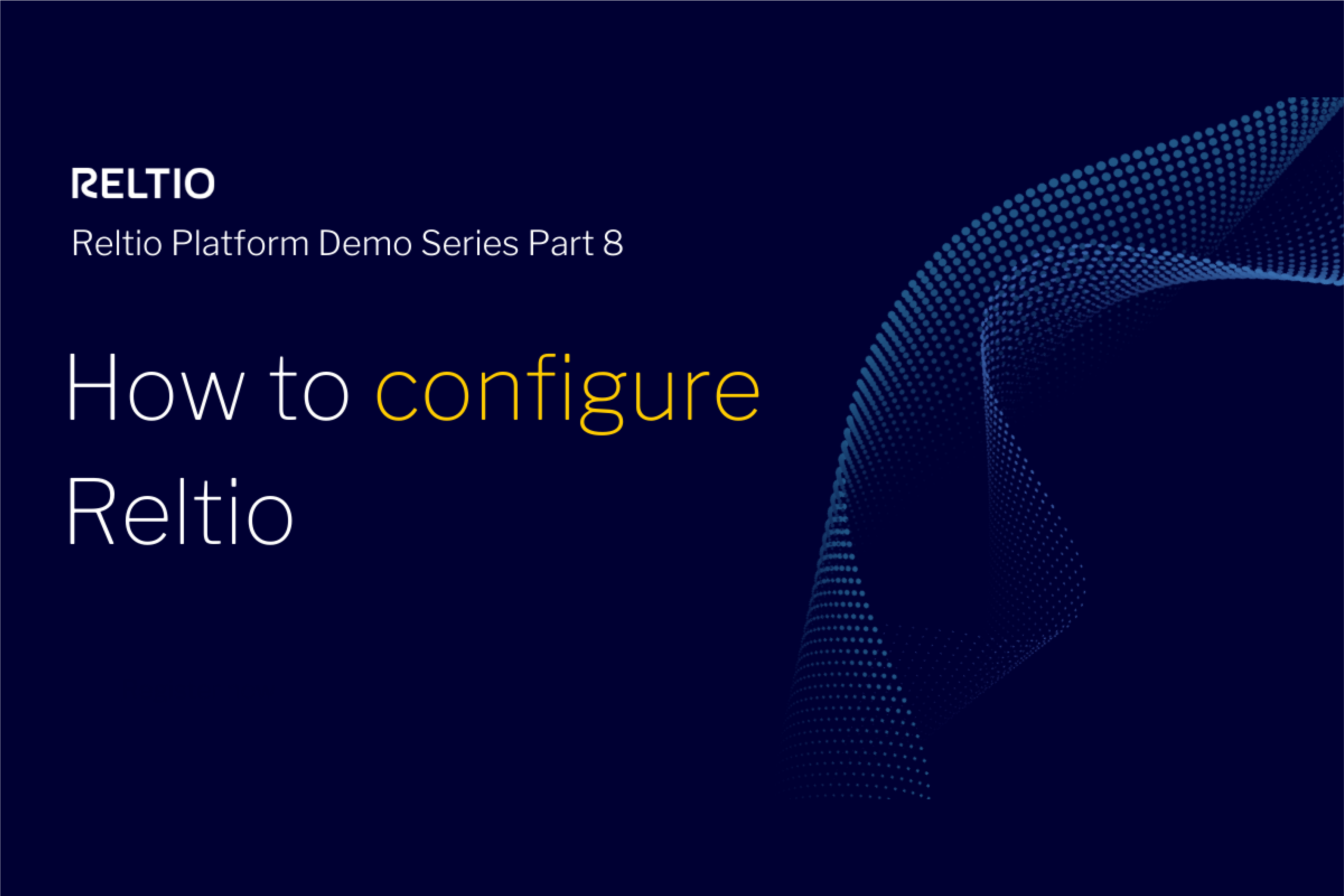 RELTIO

Reltio Platform Demo Series Part 8

How to configure Reltio